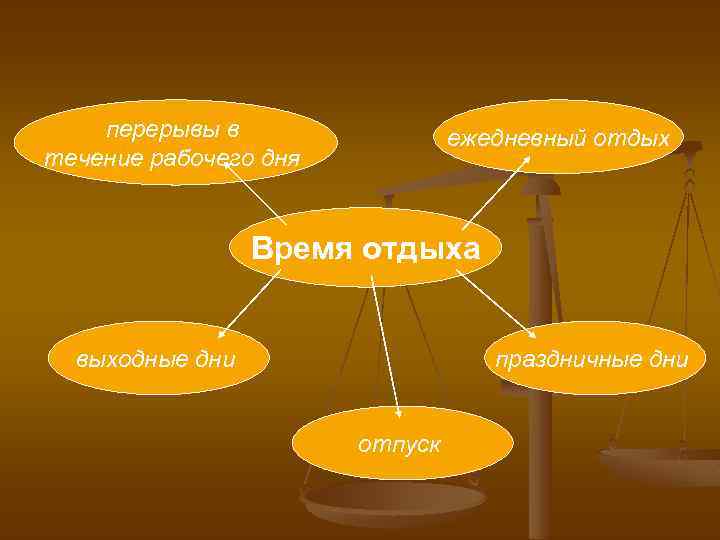 перерывы в течение рабочего дня

ежедневный отдых

Время отдыха

выходные дни

праздничные дни

отпуск